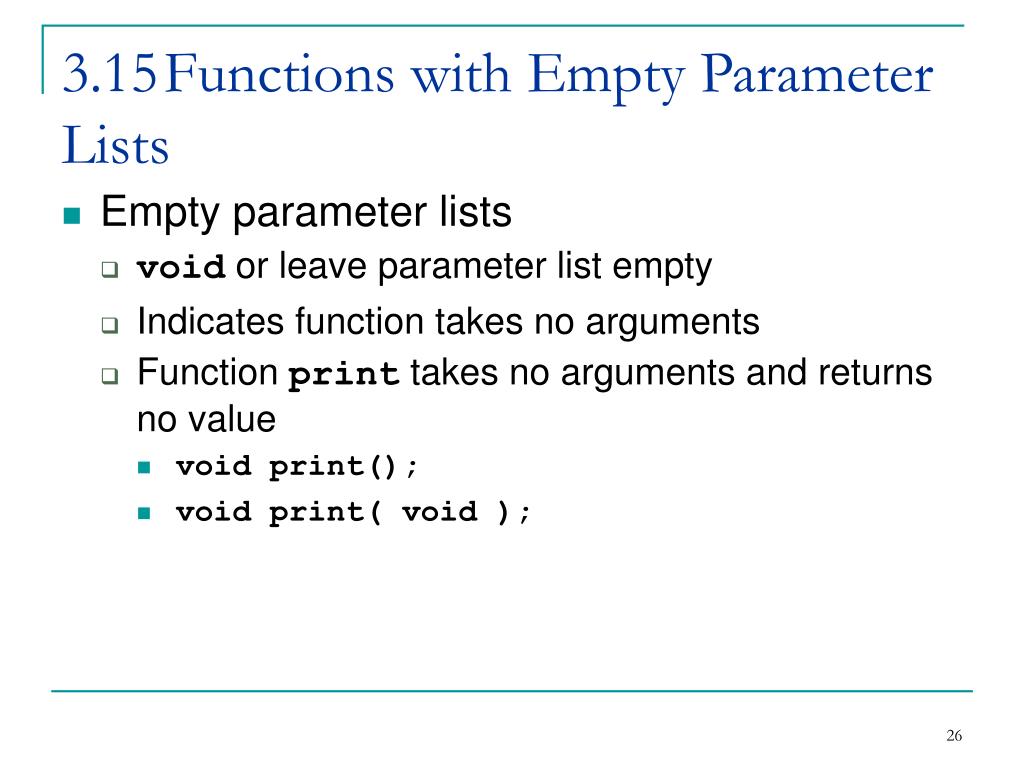 3.15 Functions with Empty Parameter Lists

Empty parameter lists

void or leave parameter list empty

Indicates function takes no arguments

Function print takes no arguments and returns no value

void print();

void print( void );

26